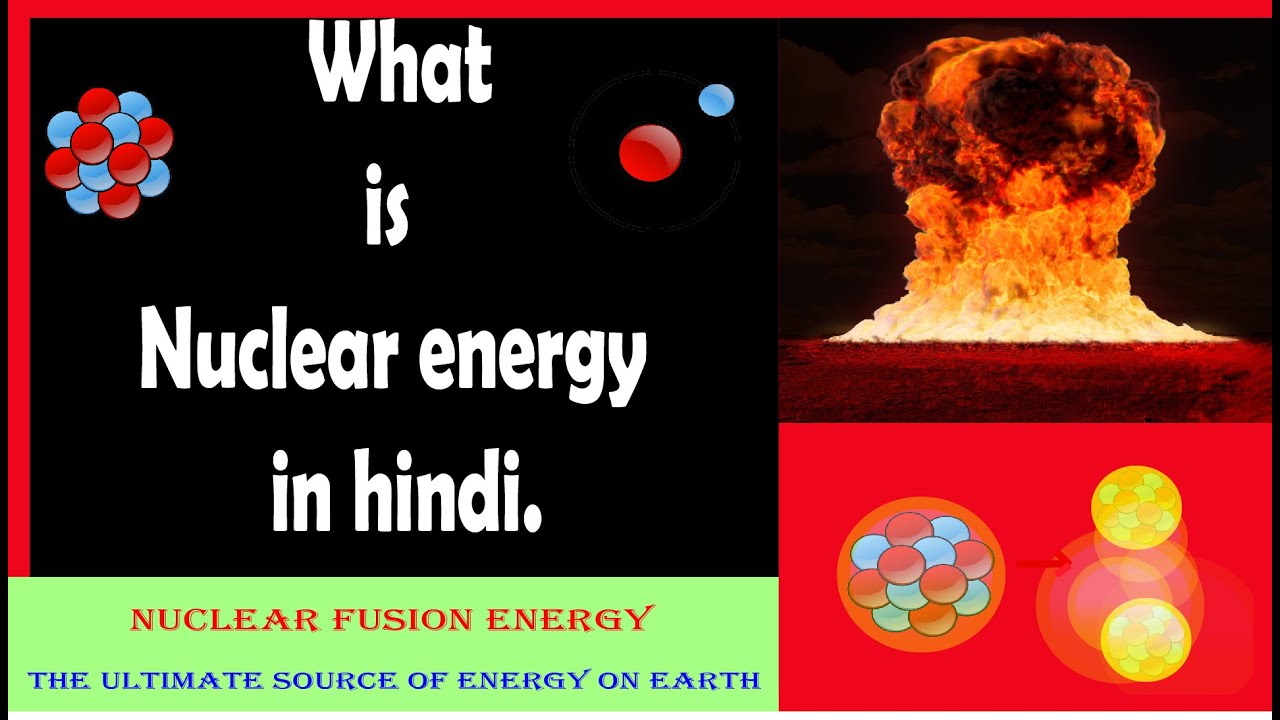 What
is
Nuclear energy
in hindi.

NUCLEAR FUSION ENERGY

THE ULTIMATE SOURCE OF ENERGY ON EARTH